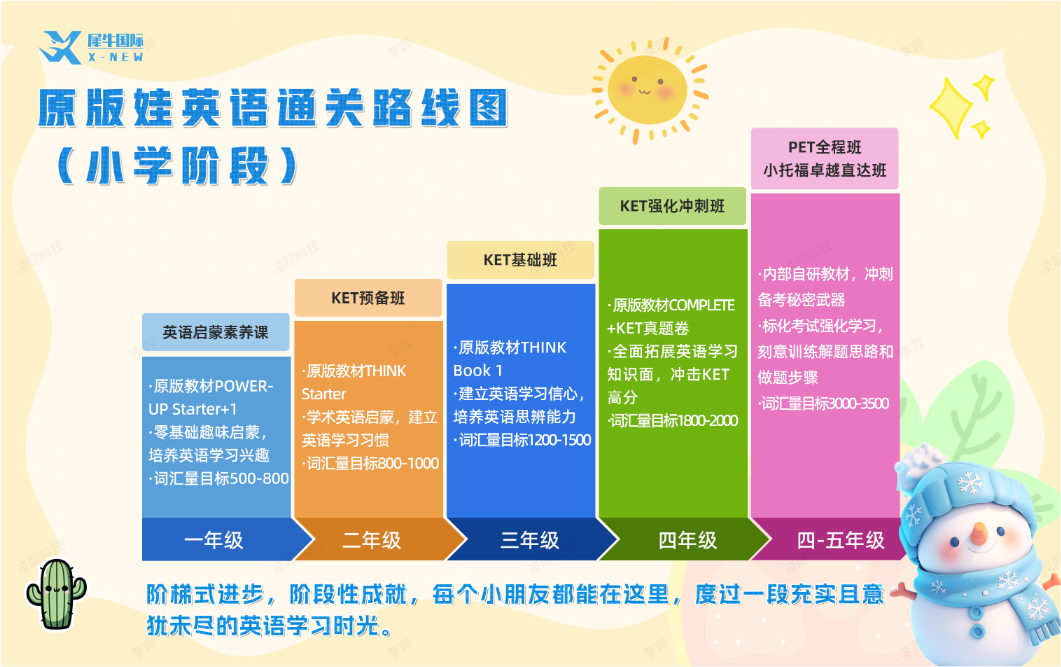 犀牛国际
X-NEW

原版娃英语通关路线图
（小学阶段）

英语启蒙素养课

·原版教材POWER-UP Starter+1
·零基础趣味启蒙，培养英语学习兴趣
·词汇量目标500-800

一年级

KET预备班

·原版教材THINK Starter
·学术英语启蒙，建立英语学习习惯
·词汇量目标800-1000

二年级

KET基础班

·原版教材THINK Book 1
·建立英语学习信心，培养英语思辨能力
·词汇量目标1200-1500

三年级

KET强化冲刺班

·原版教材COMPLETE +KET真题卷
·全面拓展英语学习知识面，冲击KET高分
·词汇量目标1800-2000

四年级

PET全程班
小托福卓越直达班

·内部自研教材，冲刺备考秘密武器
·标化考试强化学习，刻意训练解题思路和做题步骤
·词汇量目标3000-3500

四-五年级

阶梯式进步，阶段性成就，每个小朋友都能在这里，度过一段充实且意犹未尽的英语学习时光。